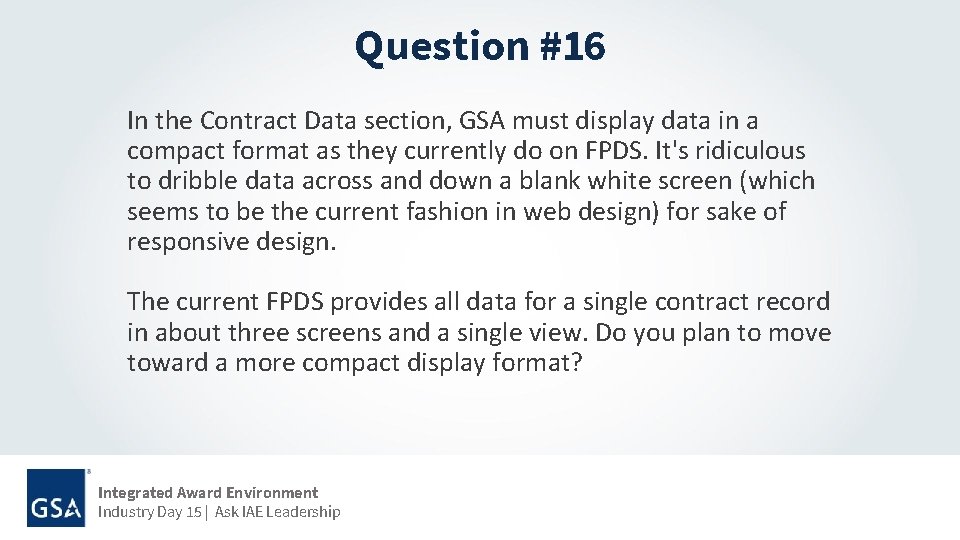 Question #16

In the Contract Data section, GSA must display data in a compact format as they currently do on FPDS. It's ridiculous to dribble data across and down a blank white screen (which seems to be the current fashion in web design) for sake of responsive design.

The current FPDS provides all data for a single contract record in about three screens and a single view. Do you plan to move toward a more compact display format?

GSA

Integrated Award Environment
Industry Day 15 | Ask IAE Leadership